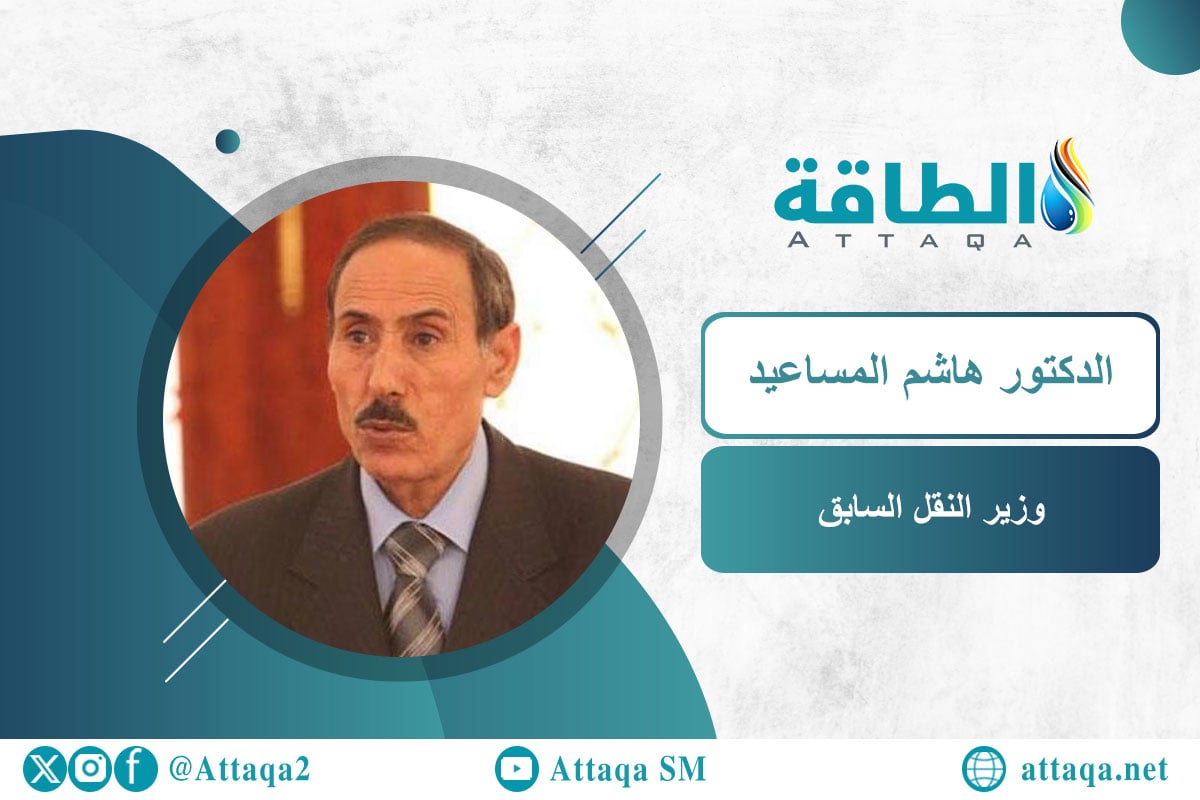 الطاقة
ATTAQA

الدكتور هاشم المساعيد

وزير النقل السابق

@Attaqa2

Attaqa SM

attaqa.net